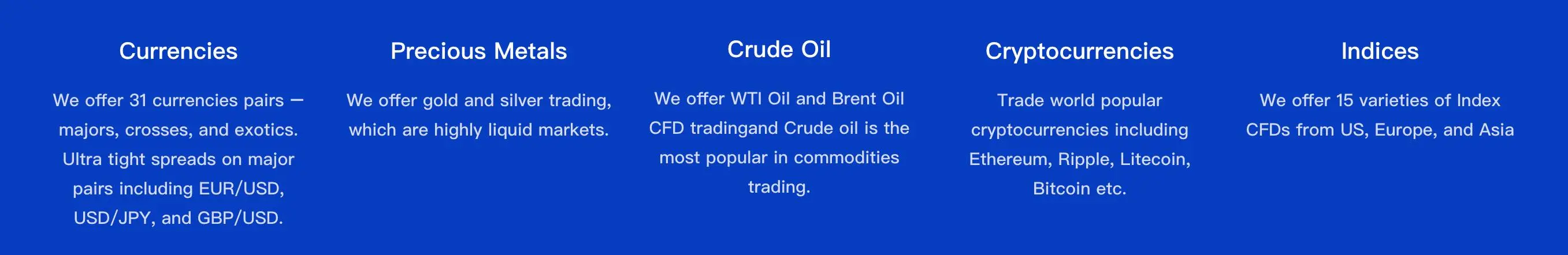 Currencies

We offer 31 currencies pairs — majors, crosses, and exotics. Ultra tight spreads on major pairs including EUR/USD, USD/JPY, and GBP/USD.

Precious Metals

We offer gold and silver trading, which are highly liquid markets.

Crude Oil

We offer WTI Oil and Brent Oil CFD tradingand Crude oil is the most popular in commodities trading.

Cryptocurrencies

Trade world popular cryptocurrencies including Ethereum, Ripple, Litecoin, Bitcoin etc.

Indices

We offer 15 varieties of Index CFDs from US, Europe, and Asia